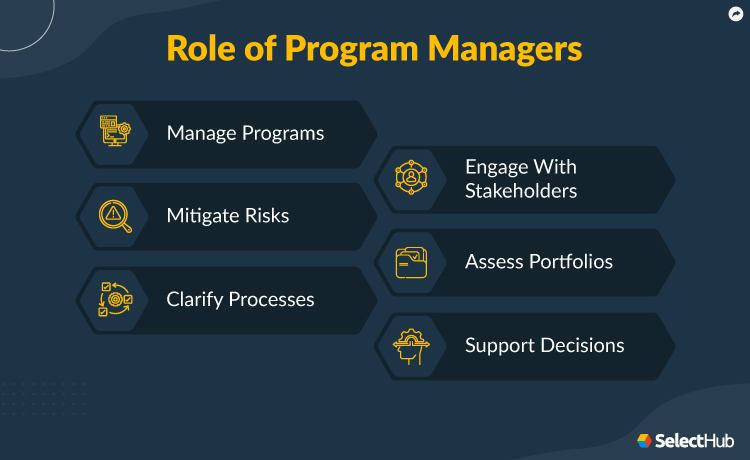 Role of Program Managers

Manage Programs

Mitigate Risks

Clarify Processes

Engage With Stakeholders

Assess Portfolios

Support Decisions

SelectHub